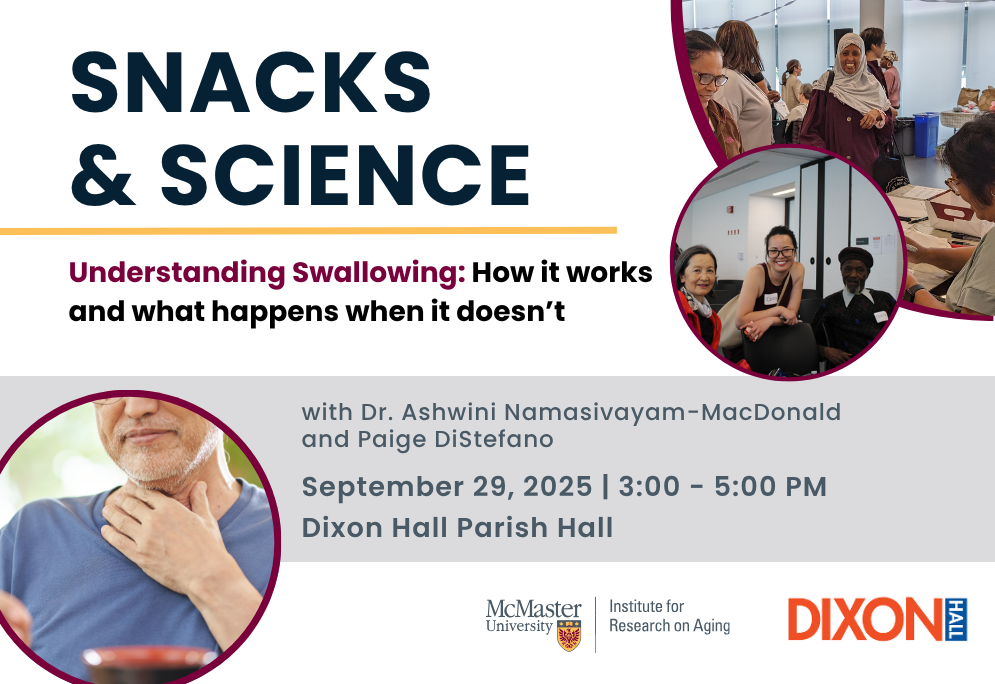 SNACKS & SCIENCE

Understanding Swallowing: How it works and what happens when it doesn't

with Dr. Ashwini Namasivayam-MacDonald and Paige DiStefano

September 29, 2025 | 3:00 - 5:00 PM

Dixon Hall Parish Hall

McMaster University

Institute for Research on Aging

DIXON HALL